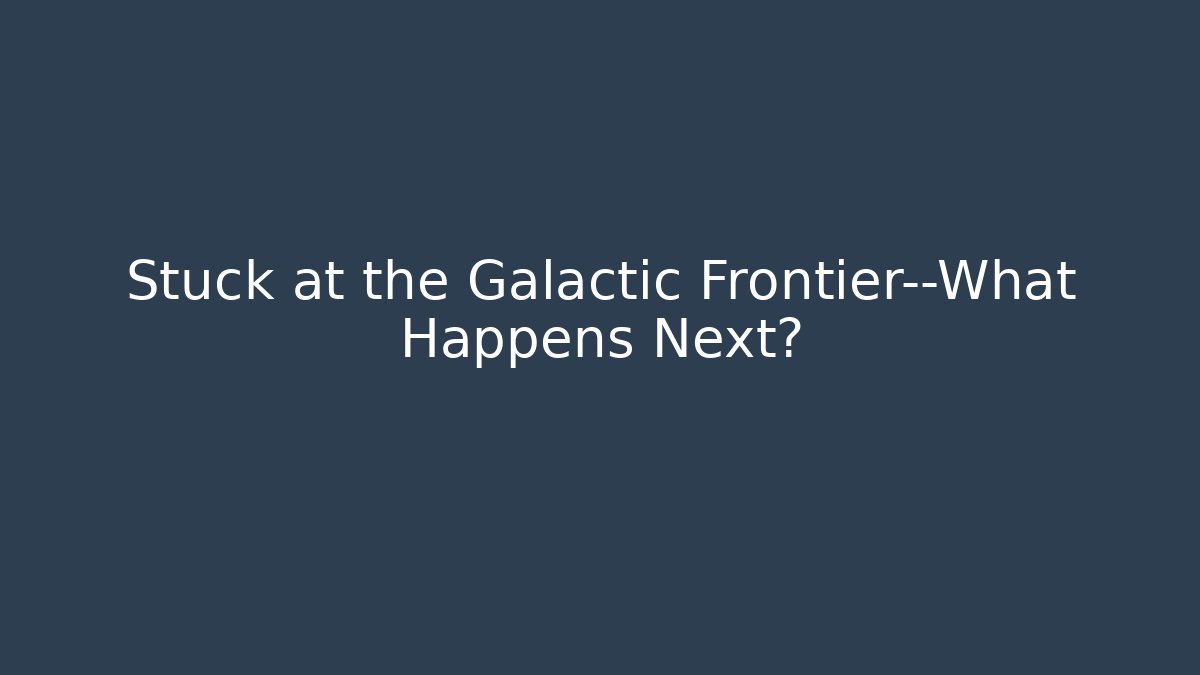 Stuck at the Galactic Frontier--What Happens Next?